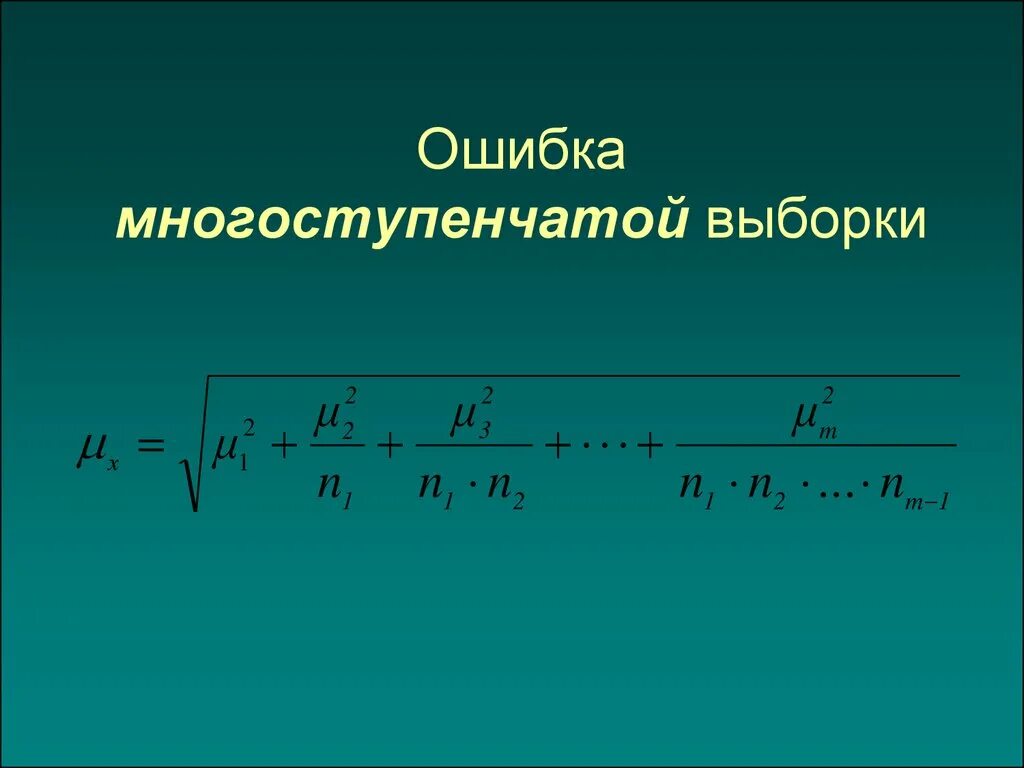 Ошибка
многоступенчатой выборки

$\mu_x = \sqrt{\mu_1^2 + \frac{\mu_2^2}{n_1} + \frac{\mu_3^2}{n_1 \cdot n_2} + \cdots + \frac{\mu_m^2}{n_1 \cdot n_2 \cdot \ldots \cdot n_{m-1}}}$